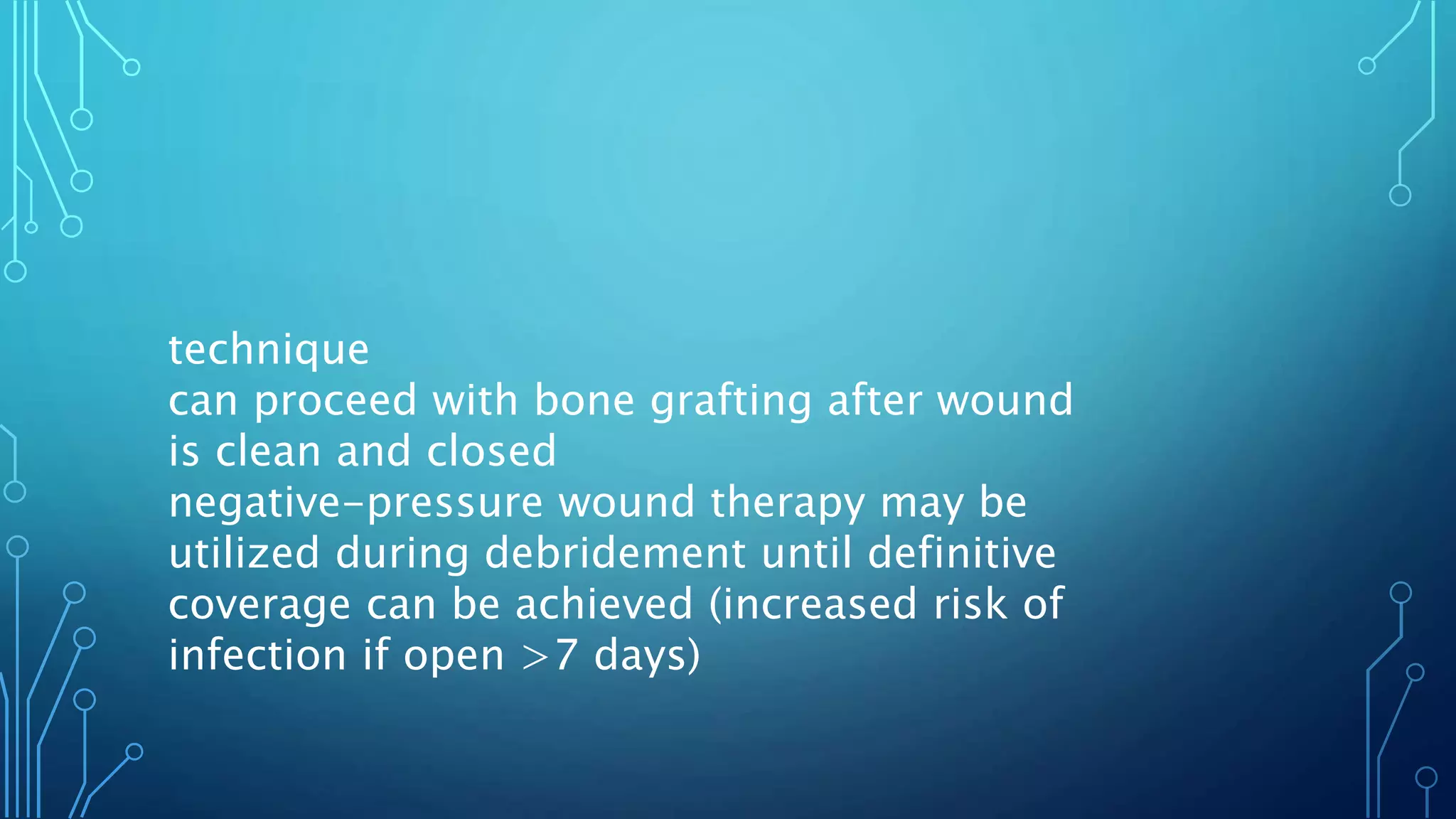 technique
can proceed with bone grafting after wound is clean and closed
negative-pressure wound therapy may be utilized during debridement until definitive coverage can be achieved (increased risk of infection if open >7 days)